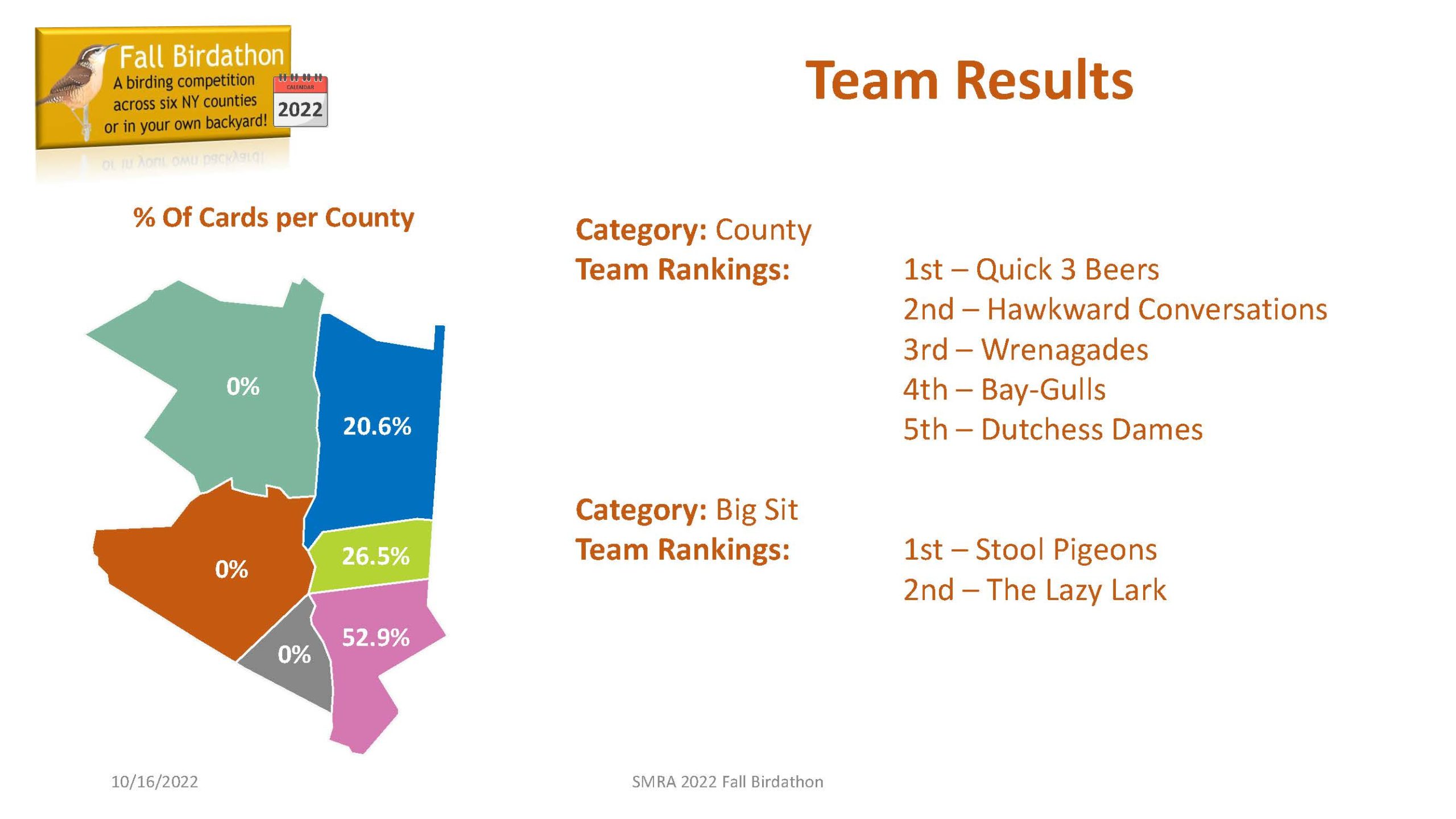 Fall Birdathon
A birding competition across six NY counties or in your own backyard!

CALENDAR
2022

Team Results

% Of Cards per County

0%
20.6%
0%
26.5%
0%
52.9%

Category: County
Team Rankings: 1st – Quick 3 Beers
2nd – Hawkward Conversations
3rd – Wrenagades
4th – Bay-Gulls
5th – Dutchess Dames

Category: Big Sit
Team Rankings: 1st – Stool Pigeons
2nd – The Lazy Lark

10/16/2022

SMRA 2022 Fall Birdathon